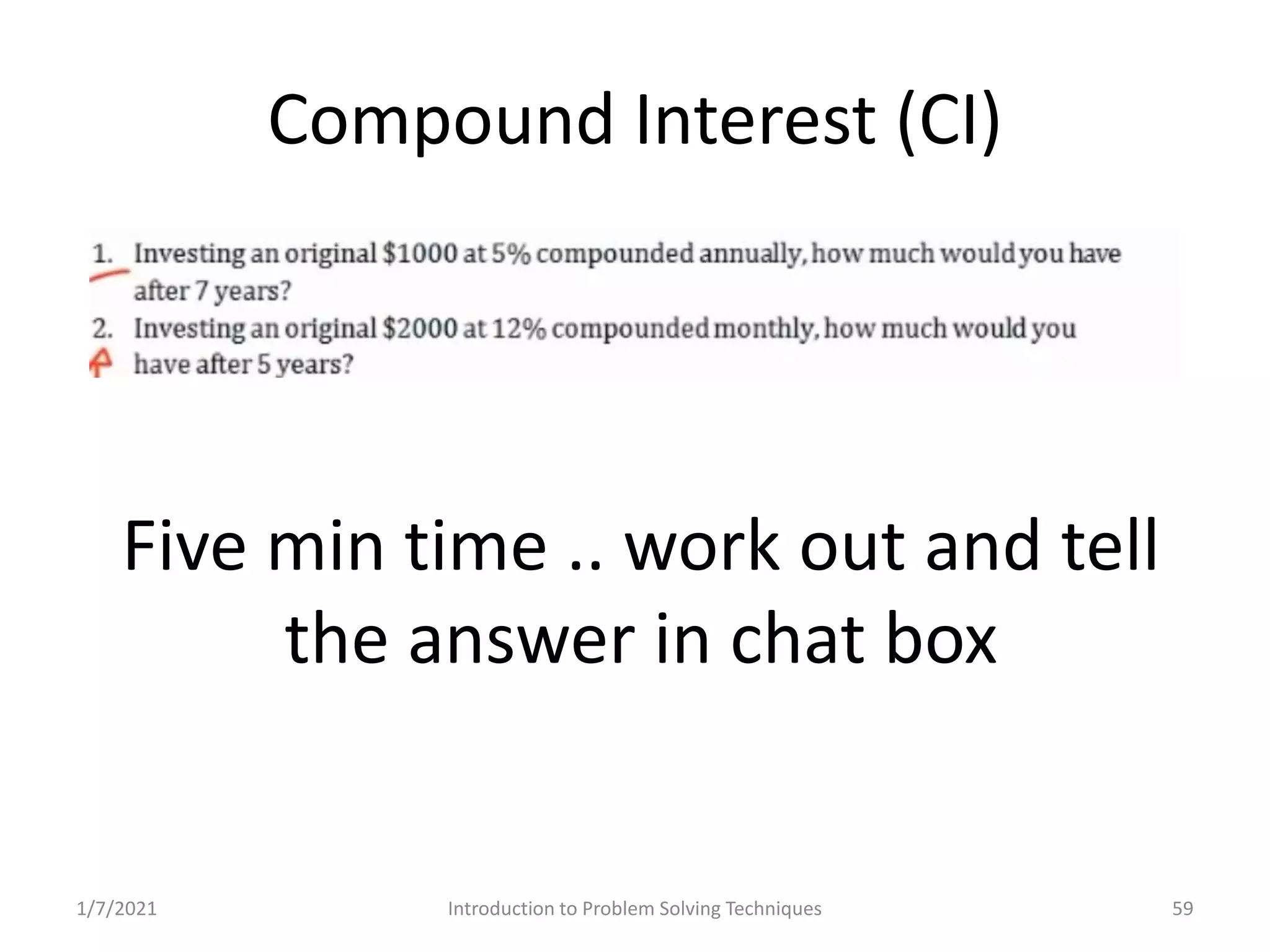 Compound Interest (CI)

1. Investing an original \$1000 at 5% compounded annually, how much would you have after 7 years?
2. Investing an original \$2000 at 12% compounded monthly, how much would you have after 5 years?

Five min time .. work out and tell the answer in chat box

1/7/2021

Introduction to Problem Solving Techniques

59